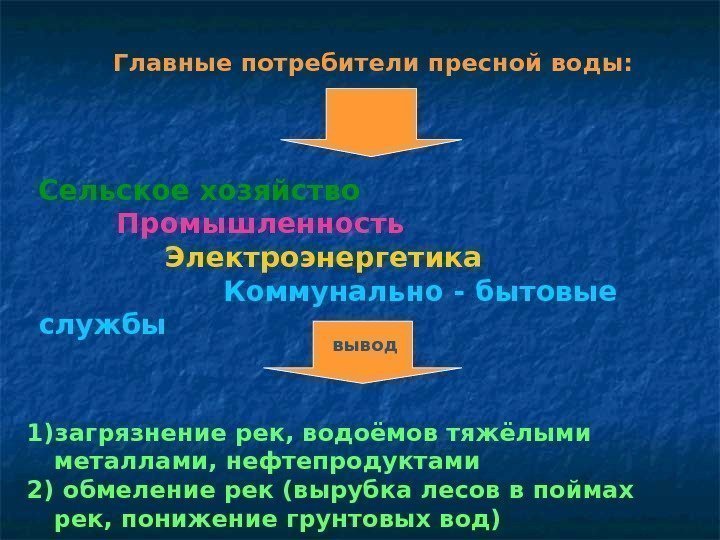 Главные потребители пресной воды:

Сельское хозяйство

Промышленность

Электроэнергетика

Коммунально - бытовые службы

вывод

1)загрязнение рек, водоёмов тяжёлыми металлами, нефтепродуктами
2) обмеление рек (вырубка лесов в поймах рек, понижение грунтовых вод)